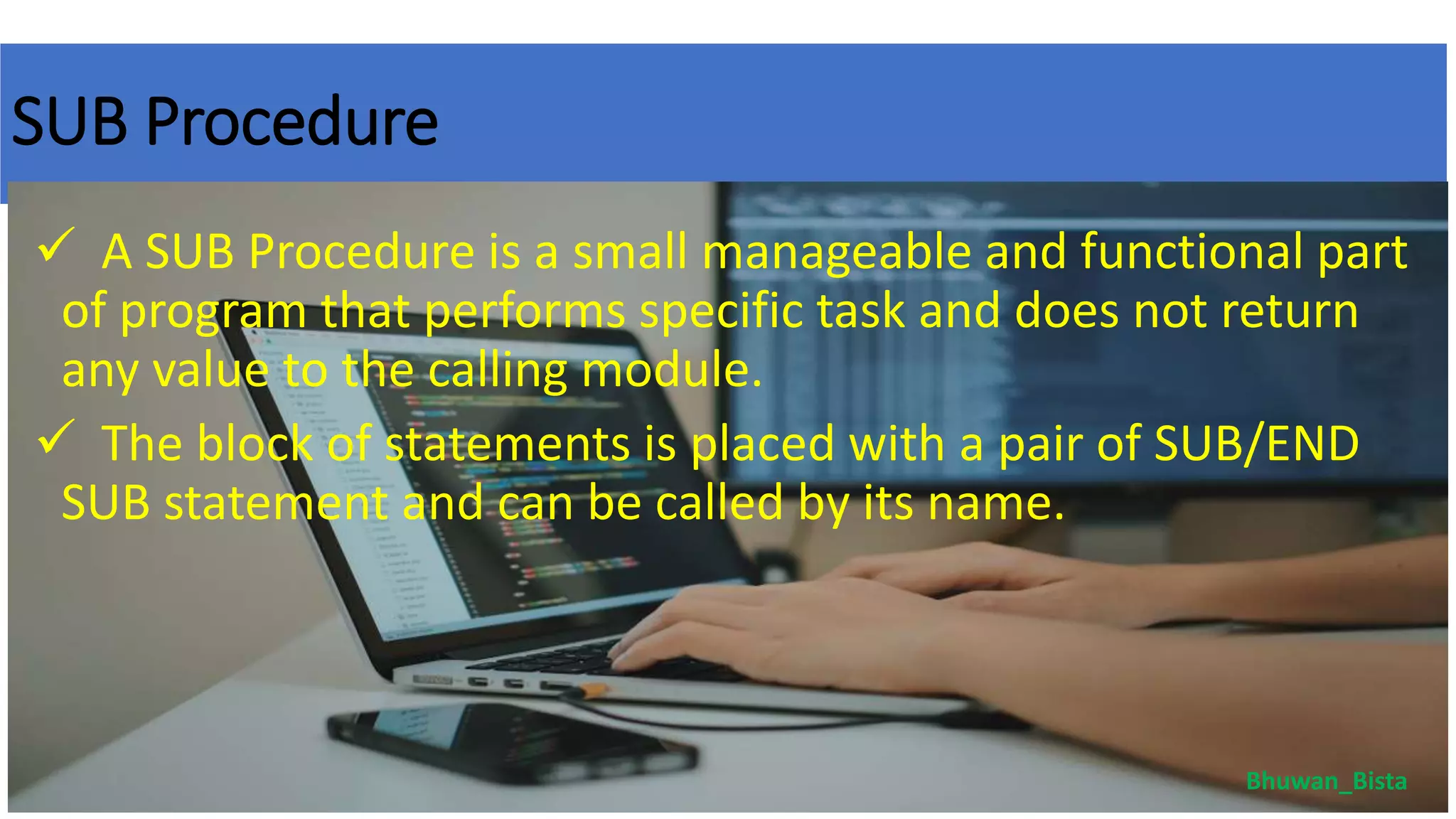 SUB Procedure

✓ A SUB Procedure is a small manageable and functional part of program that performs specific task and does not return any value to the calling module.

✓ The block of statements is placed with a pair of SUB/END SUB statement and can be called by its name.

Bhuwan_Bista